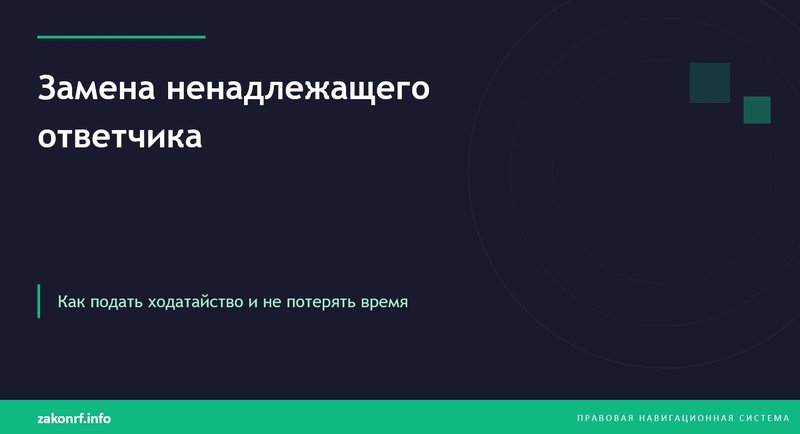 Замена ненадлежащего ответчика

Как подать ходатайство и не потерять время

zakonrf.info

ПРАВОВАЯ НАВИГАЦИОННАЯ СИСТЕМА